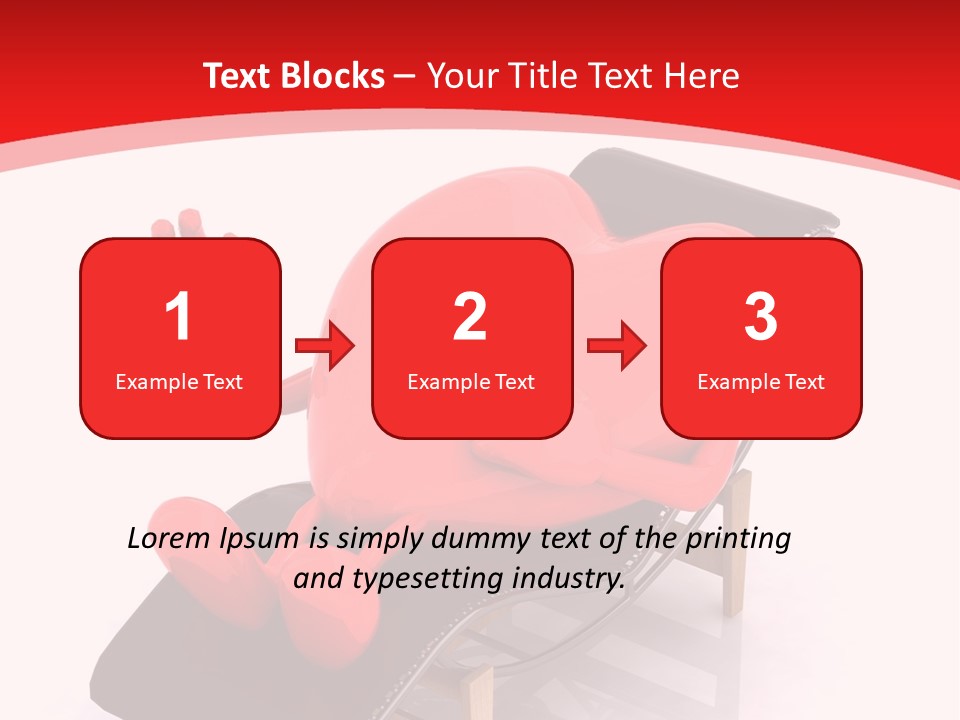 Text Blocks – Your Title Text Here

1
Example Text

2
Example Text

3
Example Text

Lorem Ipsum is simply dummy text of the printing and typesetting industry.